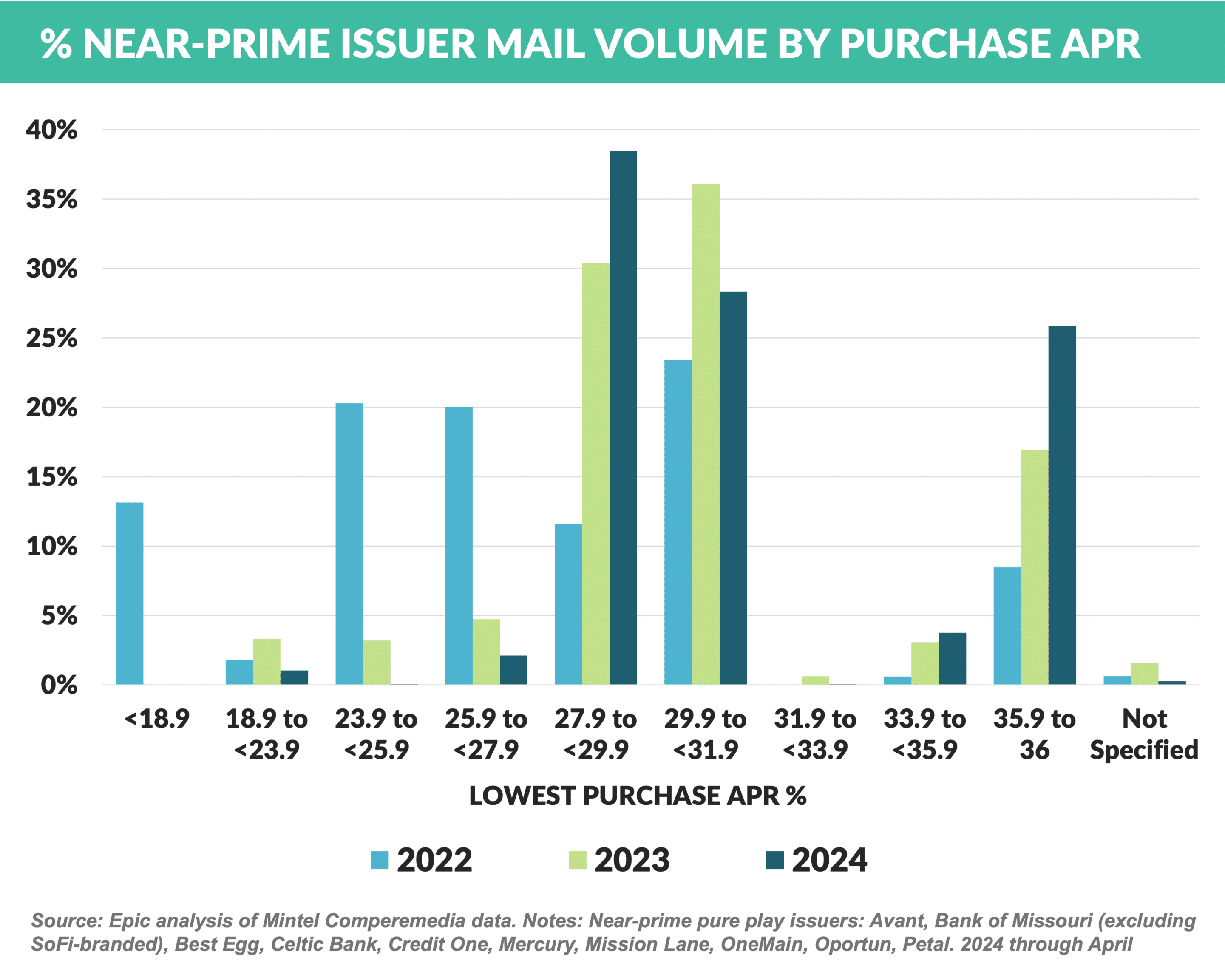 % NEAR-PRIME ISSUER MAIL VOLUME BY PURCHASE APR

40%
35%
30%
25%
20%
15%
10%
5%
0%

<18.9
18.9 to <23.9
23.9 to <25.9
25.9 to <27.9
27.9 to <29.9
29.9 to <31.9
31.9 to <33.9
33.9 to <35.9
35.9 to 36
Not Specified

LOWEST PURCHASE APR %

2022 2023 2024

Source: Epic analysis of Mintel Comperemedia data. Notes: Near-prime pure play issuers: Avant, Bank of Missouri (excluding SoFi-branded), Best Egg, Celtic Bank, Credit One, Mercury, Mission Lane, OneMain, Oportun, Petal. 2024 through April